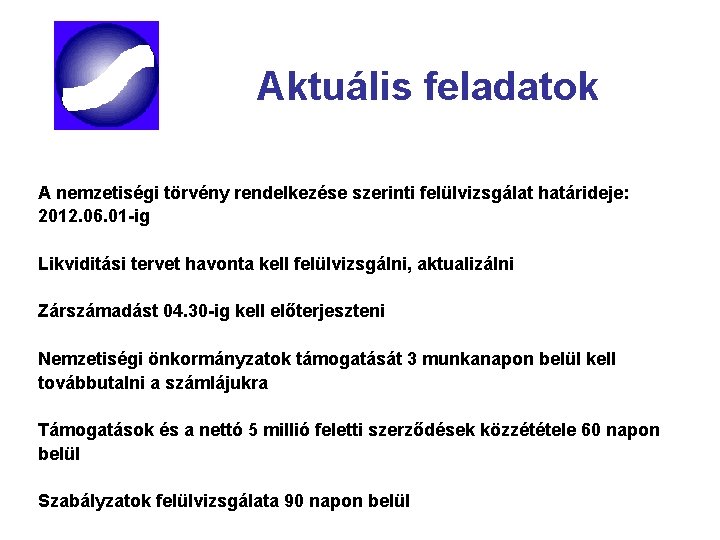 Aktuális feladatok

A nemzetiségi törvény rendelkezése szerinti felülvizsgálat határideje: 2012.06.01-ig

Likviditási tervet havonta kell felülvizsgálni, aktualizálni

Zárszámadást 04.30-ig kell előterjeszteni

Nemzetiségi önkormányzatok támogatását 3 munkanapon belül kell továbbutalni a számlájukra

Támogatások és a nettó 5 millió feletti szerződések közzététele 60 napon belül

Szabályzatok felülvizsgálata 90 napon belül